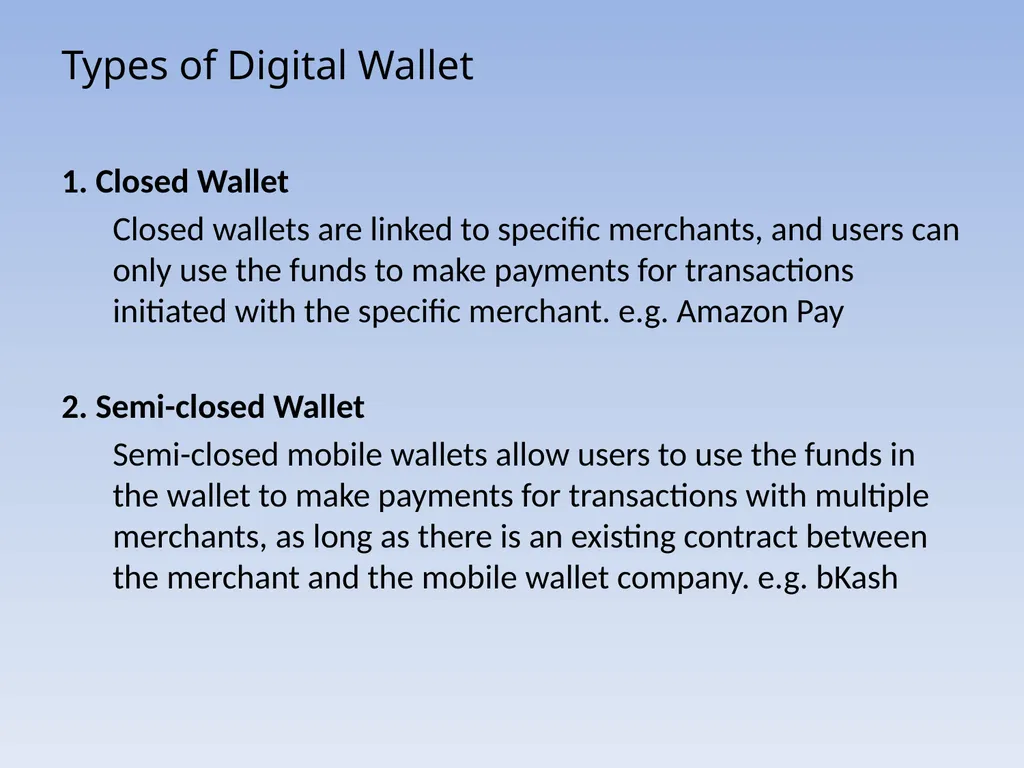 Types of Digital Wallet

1. Closed Wallet

Closed wallets are linked to specific merchants, and users can only use the funds to make payments for transactions initiated with the specific merchant. e.g. Amazon Pay

2. Semi-closed Wallet

Semi-closed mobile wallets allow users to use the funds in the wallet to make payments for transactions with multiple merchants, as long as there is an existing contract between the merchant and the mobile wallet company. e.g. bKash